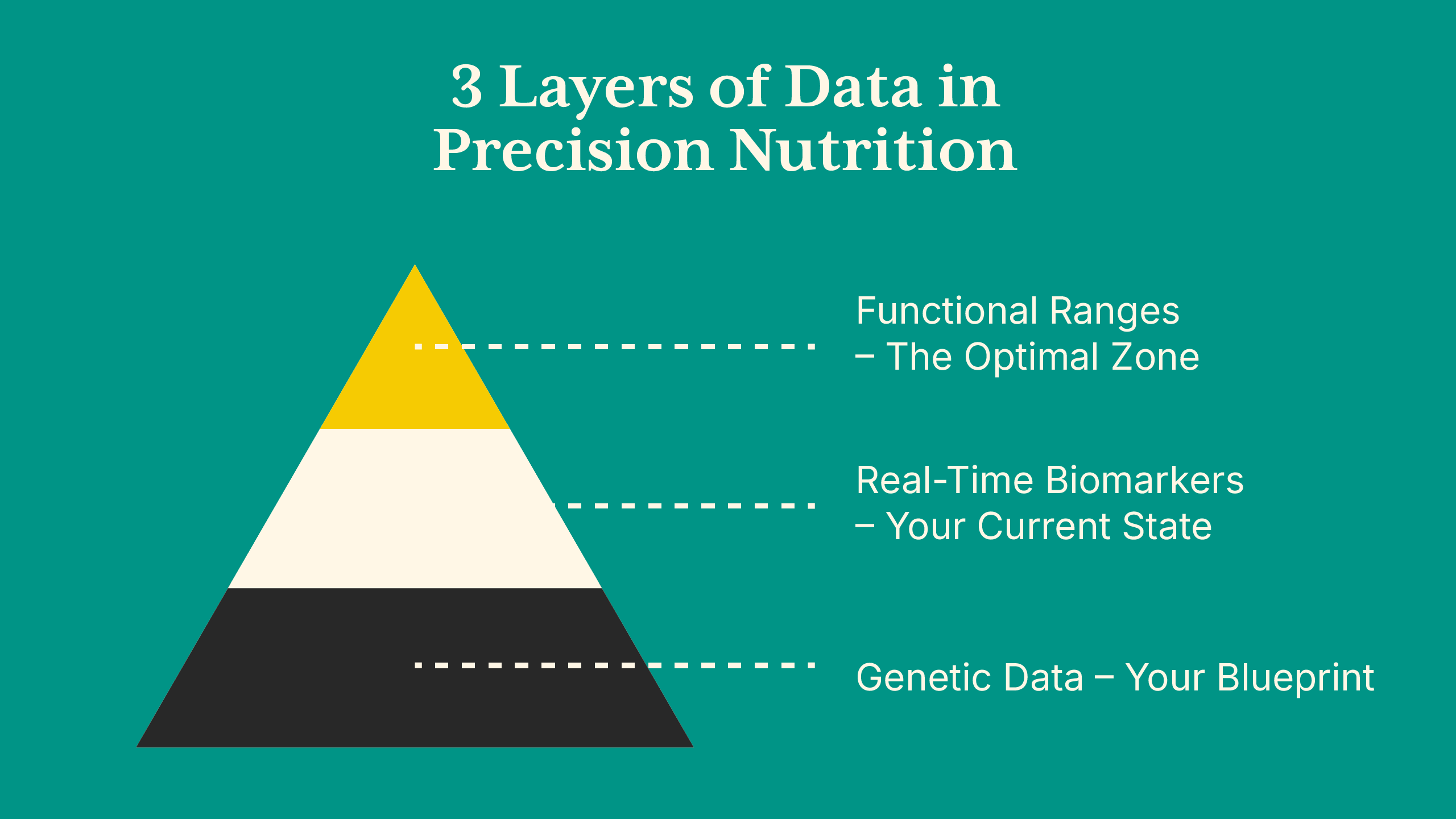 3 Layers of Data in Precision Nutrition

Functional Ranges – The Optimal Zone

Real-Time Biomarkers – Your Current State

Genetic Data – Your Blueprint